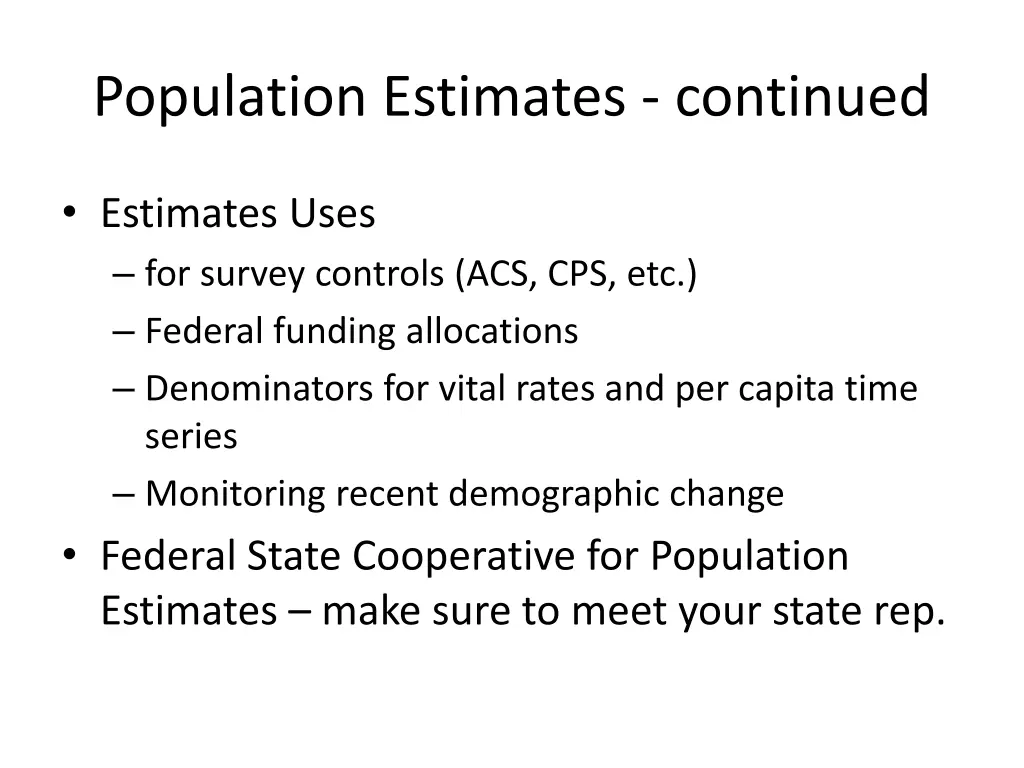 Population Estimates - continued

• Estimates Uses
– for survey controls (ACS, CPS, etc.)
– Federal funding allocations
– Denominators for vital rates and per capita time series
– Monitoring recent demographic change

• Federal State Cooperative for Population Estimates – make sure to meet your state rep.